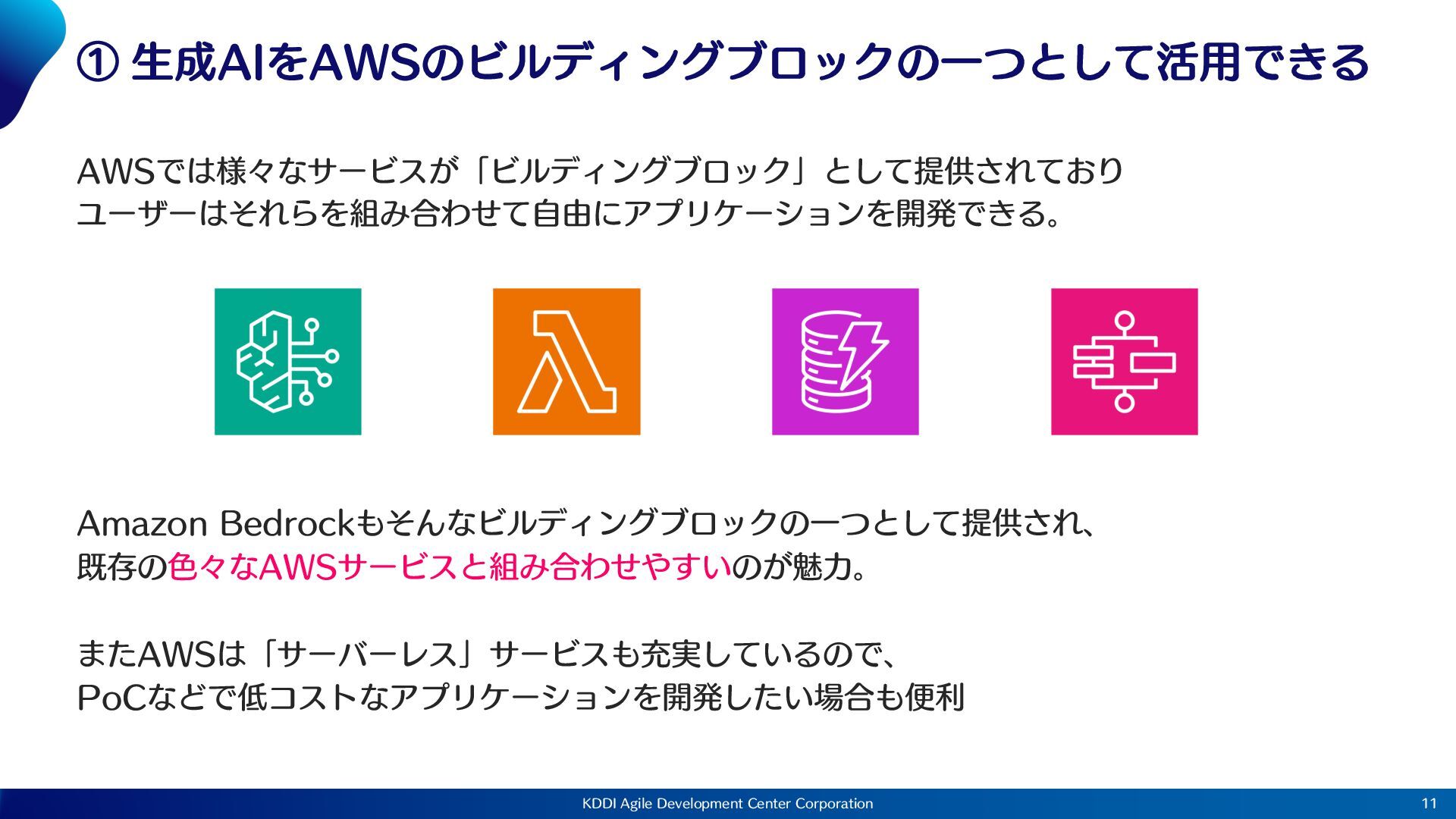 ① 生成AIをAWSのビルディングブロックの一つとして活用できる

AWSでは様々なサービスが「ビルディングブロック」として提供されており
ユーザーはそれらを組み合わせて自由にアプリケーションを開発できる。

Amazon Bedrockもそんなビルディングブロックの一つとして提供され、
既存の色々なAWSサービスと組み合わせやすいのが魅力。

またAWSは「サーバーレス」サービスも充実しているので、
PoCなどで低コストなアプリケーションを開発したい場合も便利

KDDI Agile Development Center Corporation
11